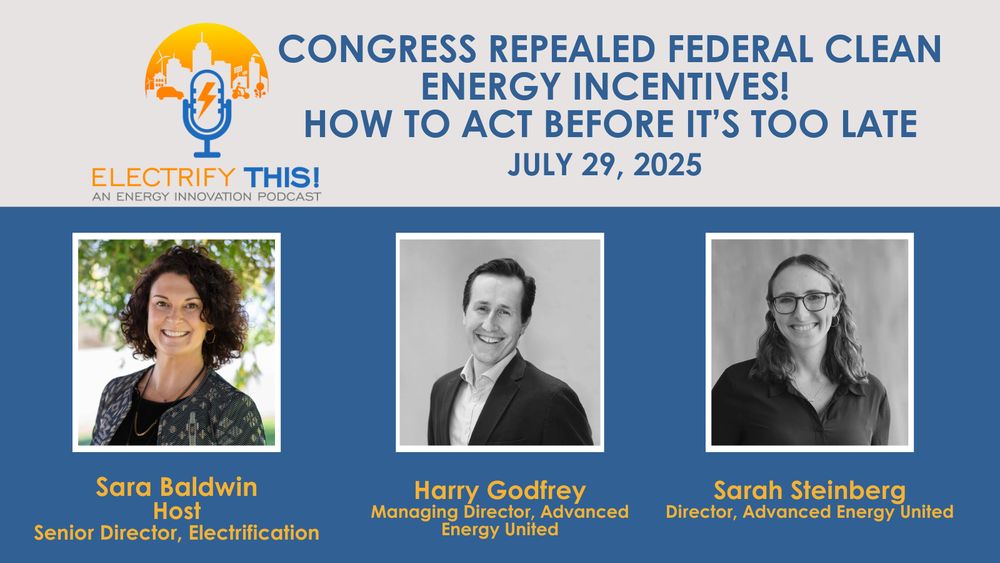 ELECTRIFY THIS!
AN ENERGY INNOVATION PODCAST

CONGRESS REPEALED FEDERAL CLEAN ENERGY INCENTIVES!
HOW TO ACT BEFORE IT'S TOO LATE
JULY 29, 2025

Sara Baldwin
Host
Senior Director, Electrification

Harry Godfrey
Managing Director, Advanced Energy United

Sarah Steinberg
Director, Advanced Energy United